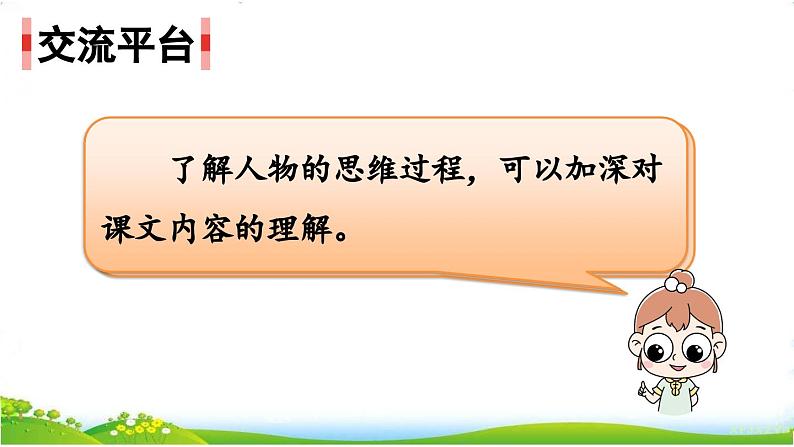 交流平台

了解人物的思维过程，可以加深对课文内容的理解。